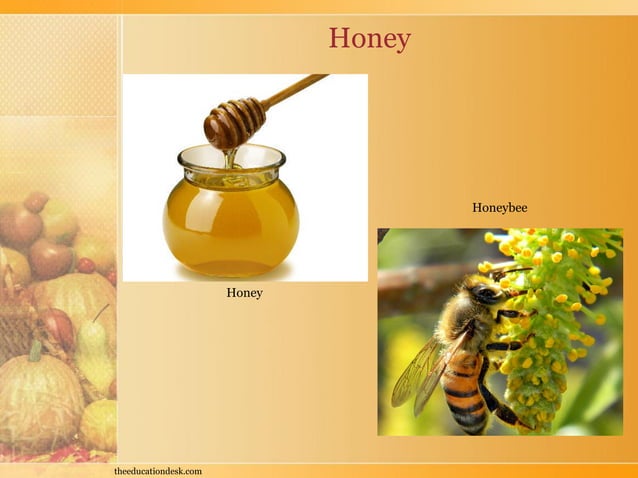 Honey

Honey

Honeybee

theeducationdesk.com